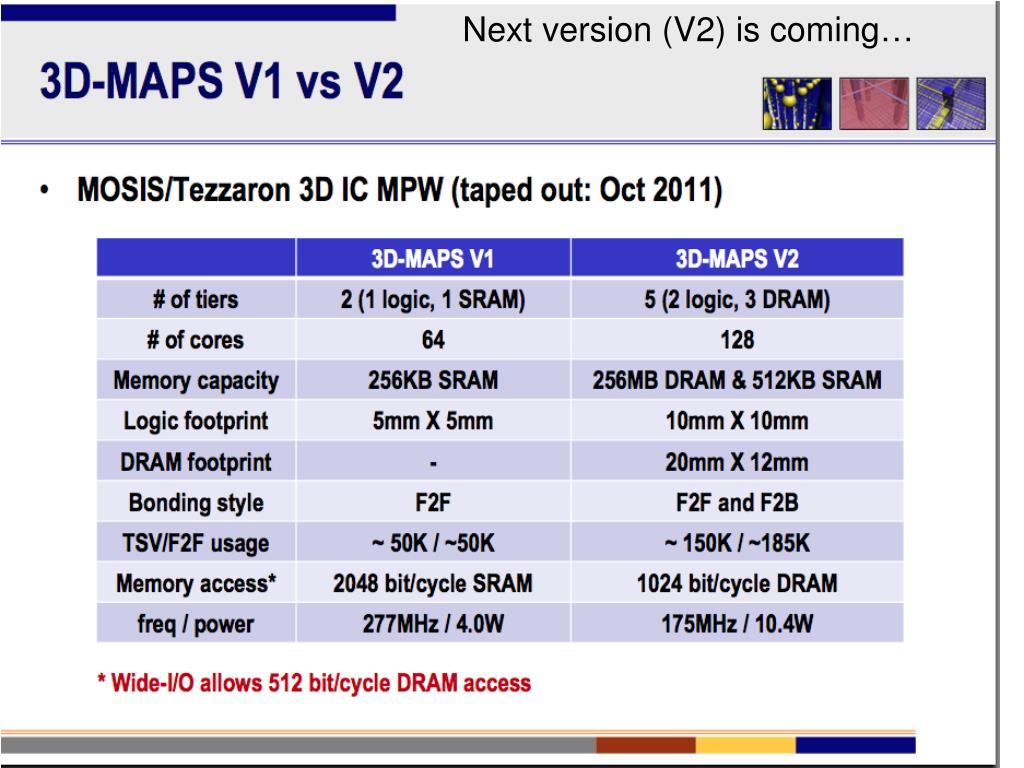 Next version (V2) is coming…

3D-MAPS V1 vs V2

• MOSIS/Tezzaron 3D IC MPW (taped out: Oct 2011)

| | 3D-MAPS V1 | 3D-MAPS V2 |
|---|---|---|
| # of tiers | 2 (1 logic, 1 SRAM) | 5 (2 logic, 3 DRAM) |
| # of cores | 64 | 128 |
| Memory capacity | 256KB SRAM | 256MB DRAM & 512KB SRAM |
| Logic footprint | 5mm X 5mm | 10mm X 10mm |
| DRAM footprint | - | 20mm X 12mm |
| Bonding style | F2F | F2F and F2B |
| TSV/F2F usage | ~ 50K / ~50K | ~ 150K / ~185K |
| Memory access* | 2048 bit/cycle SRAM | 1024 bit/cycle DRAM |
| freq / power | 277MHz / 4.0W | 175MHz / 10.4W |

* Wide-I/O allows 512 bit/cycle DRAM access